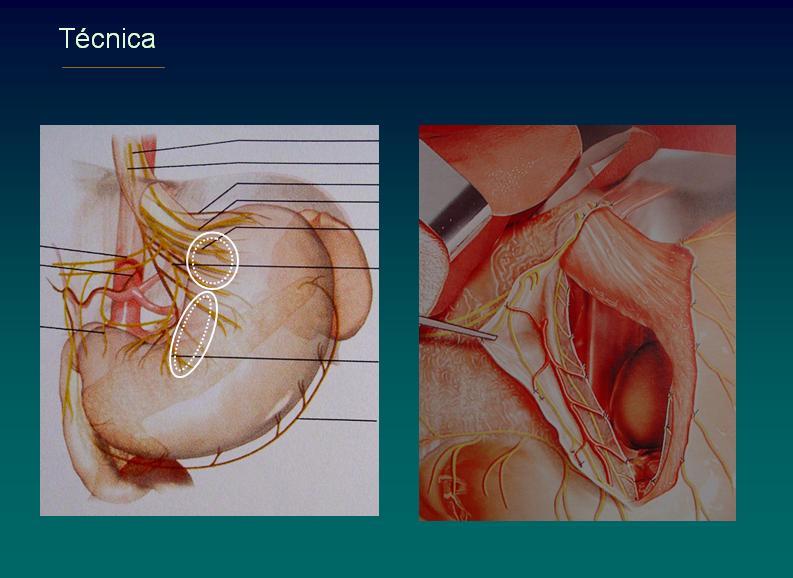 Técnica